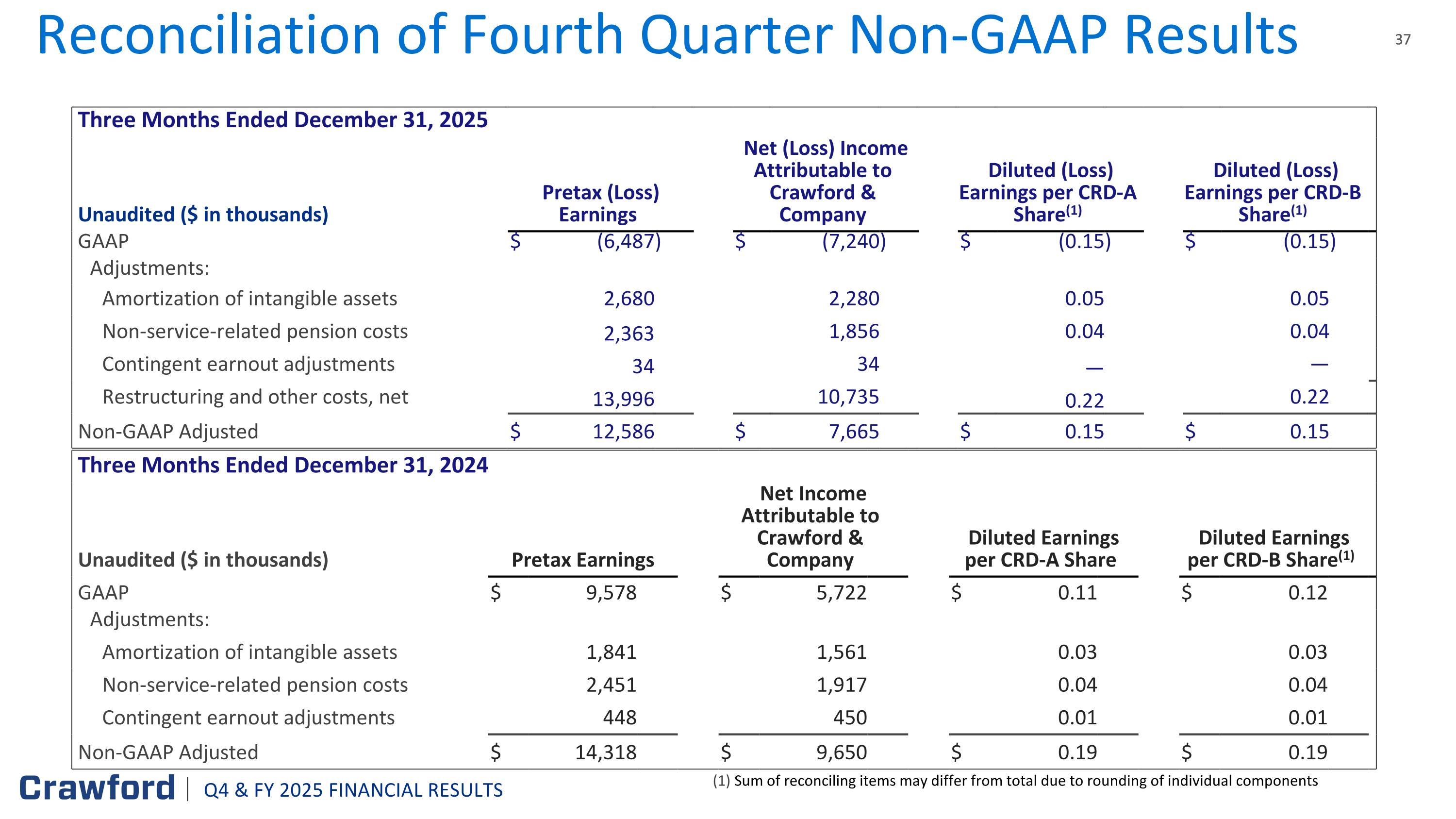 Reconciliation of Fourth Quarter Non-GAAP Results

37

Three Months Ended December 31, 2025

| Unaudited ($ in thousands) | Pretax (Loss) Earnings | Net (Loss) Income Attributable to Crawford & Company | Diluted (Loss) Earnings per CRD-A Share$^{(1)}$ | Diluted (Loss) Earnings per CRD-B Share$^{(1)}$ |
|---|---|---|---|---|
| GAAP | $ (6,487) | $ (7,240) | $ (0.15) | $ (0.15) |
| Adjustments: | | | | |
| Amortization of intangible assets | 2,680 | 2,280 | 0.05 | 0.05 |
| Non-service-related pension costs | 2,363 | 1,856 | 0.04 | 0.04 |
| Contingent earnout adjustments | 34 | 34 | — | — |
| Restructuring and other costs, net | 13,996 | 10,735 | 0.22 | 0.22 |
| Non-GAAP Adjusted | $ 12,586 | $ 7,665 | $ 0.15 | $ 0.15 |

Three Months Ended December 31, 2024

| Unaudited ($ in thousands) | Pretax Earnings | Net Income Attributable to Crawford & Company | Diluted Earnings per CRD-A Share | Diluted Earnings per CRD-B Share$^{(1)}$ |
|---|---|---|---|---|
| GAAP | $ 9,578 | $ 5,722 | $ 0.11 | $ 0.12 |
| Adjustments: | | | | |
| Amortization of intangible assets | 1,841 | 1,561 | 0.03 | 0.03 |
| Non-service-related pension costs | 2,451 | 1,917 | 0.04 | 0.04 |
| Contingent earnout adjustments | 448 | 450 | 0.01 | 0.01 |
| Non-GAAP Adjusted | $ 14,318 | $ 9,650 | $ 0.19 | $ 0.19 |

Crawford | Q4 & FY 2025 FINANCIAL RESULTS

(1) Sum of reconciling items may differ from total due to rounding of individual components